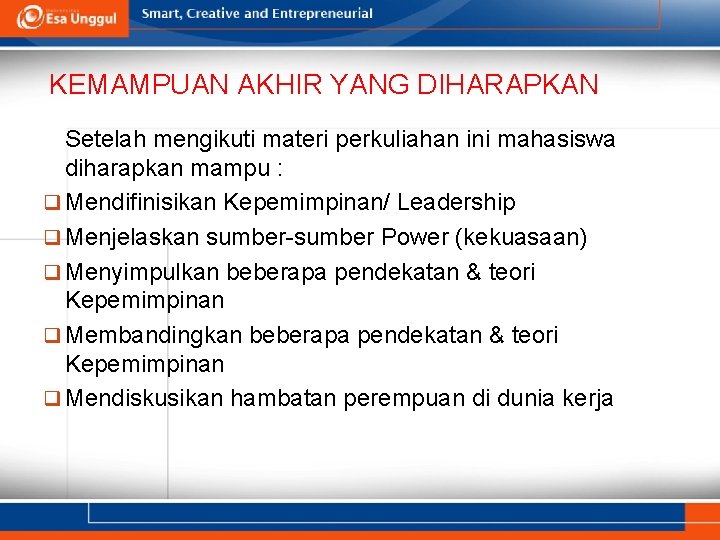 Esa Unggul

Smart, Creative and Entrepreneurial

KEMAMPUAN AKHIR YANG DIHARAPKAN

Setelah mengikuti materi perkuliahan ini mahasiswa diharapkan mampu :

❑ Mendifinisikan Kepemimpinan/ Leadership
❑ Menjelaskan sumber-sumber Power (kekuasaan)
❑ Menyimpulkan beberapa pendekatan & teori Kepemimpinan
❑ Membandingkan beberapa pendekatan & teori Kepemimpinan
❑ Mendiskusikan hambatan perempuan di dunia kerja